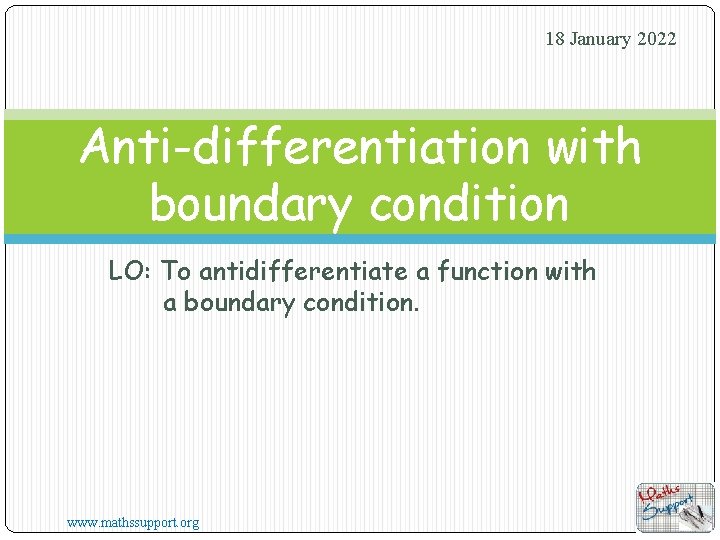 18 January 2022

Anti-differentiation with boundary condition

LO: To antidifferentiate a function with a boundary condition.

www.mathssupport.org

Maths Support